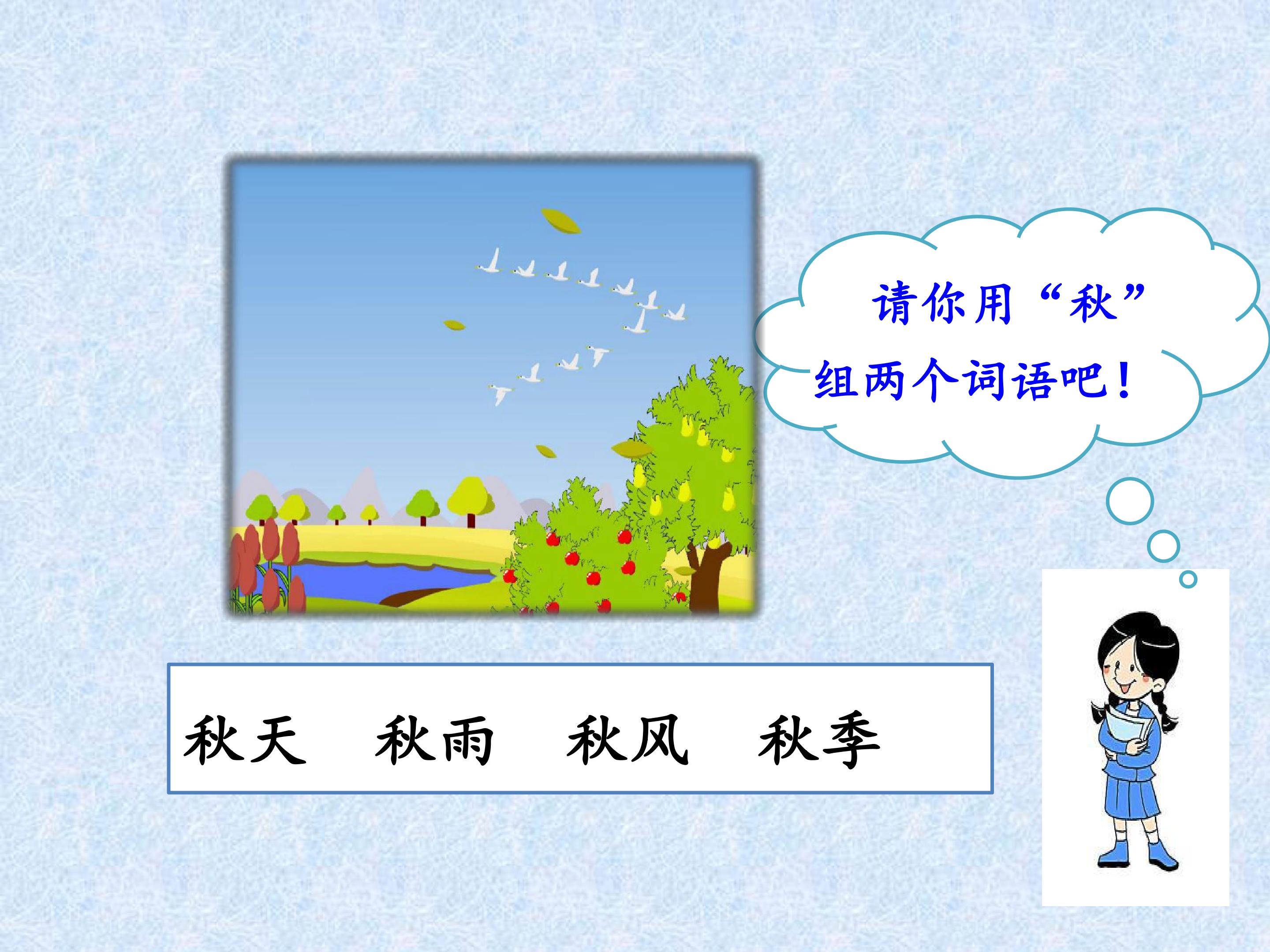 请你用“秋”组两个词语吧！

秋天 秋雨 秋风 秋季